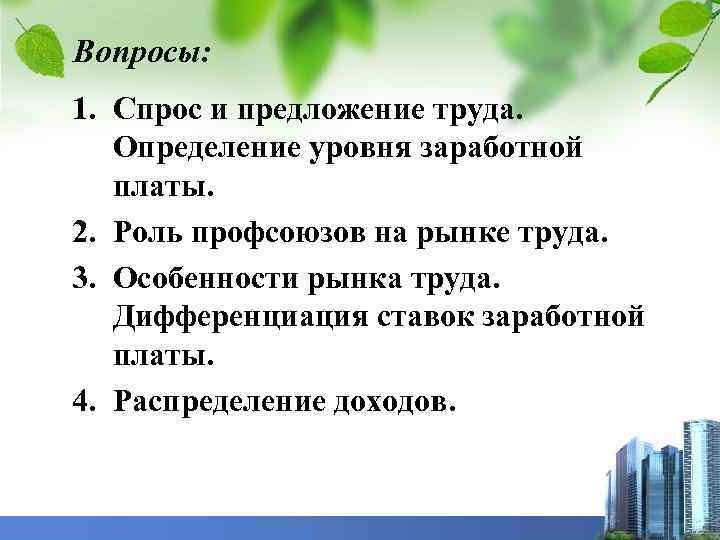 Вопросы:

1. Спрос и предложение труда. Определение уровня заработной платы.
2. Роль профсоюзов на рынке труда.
3. Особенности рынка труда. Дифференциация ставок заработной платы.
4. Распределение доходов.